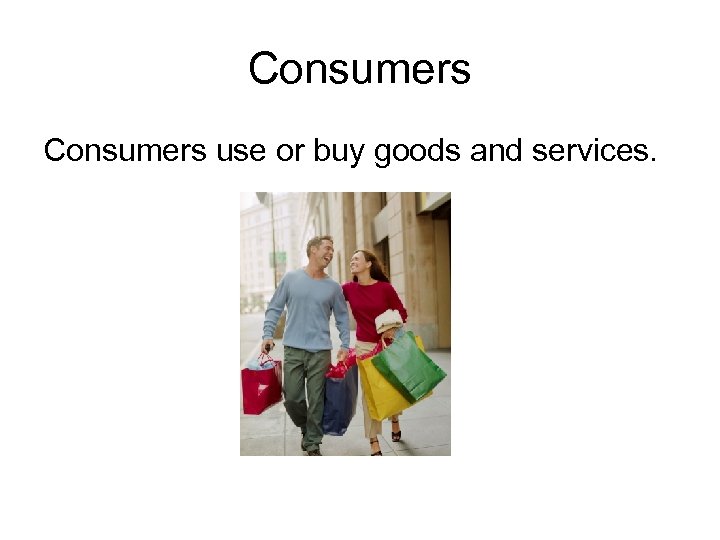 Consumers

Consumers use or buy goods and services.